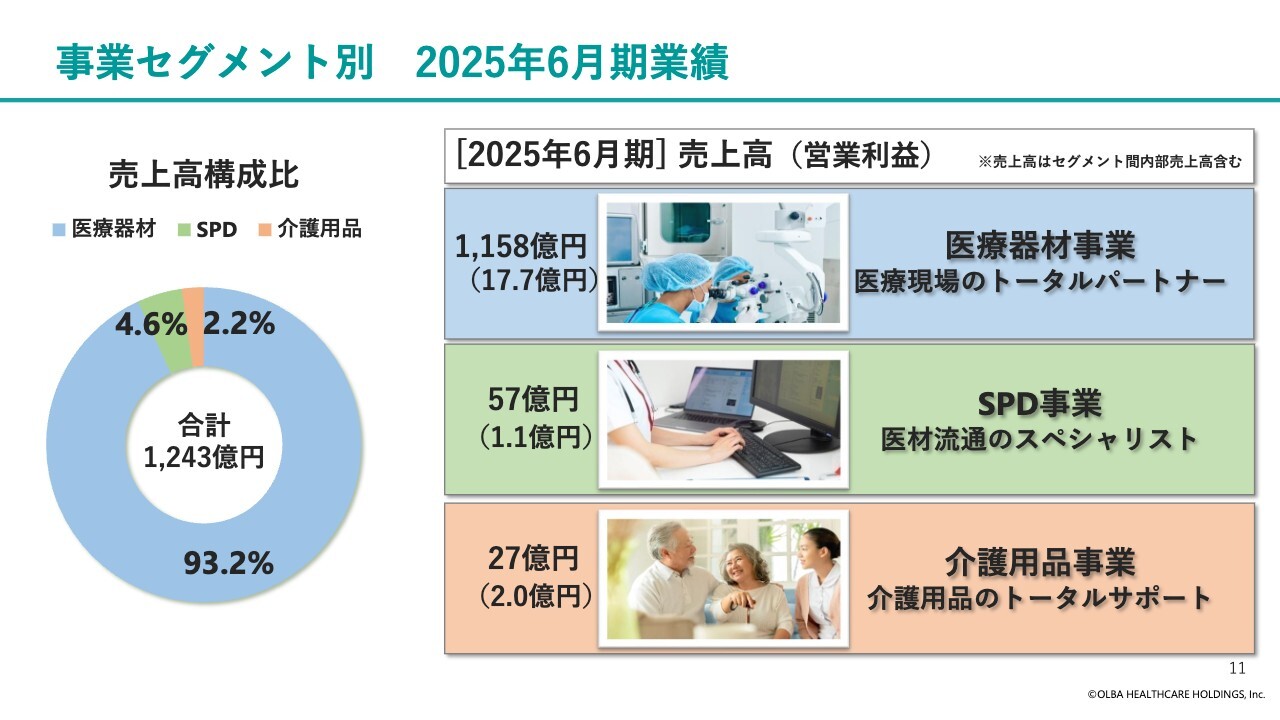 事業セグメント別　2025年6月期業績

売上高構成比

医療器材　SPD　介護用品

4.6%　2.2%

合計
1,243億円

93.2%

[2025年6月期] 売上高（営業利益）　※売上高はセグメント間内部売上高含む

1,158億円
（17.7億円）

医療器材事業
医療現場のトータルパートナー

57億円
（1.1億円）

SPD事業
医材流通のスペシャリスト

27億円
（2.0億円）

介護用品事業
介護用品のトータルサポート

11

©OLBA HEALTHCARE HOLDINGS, Inc.